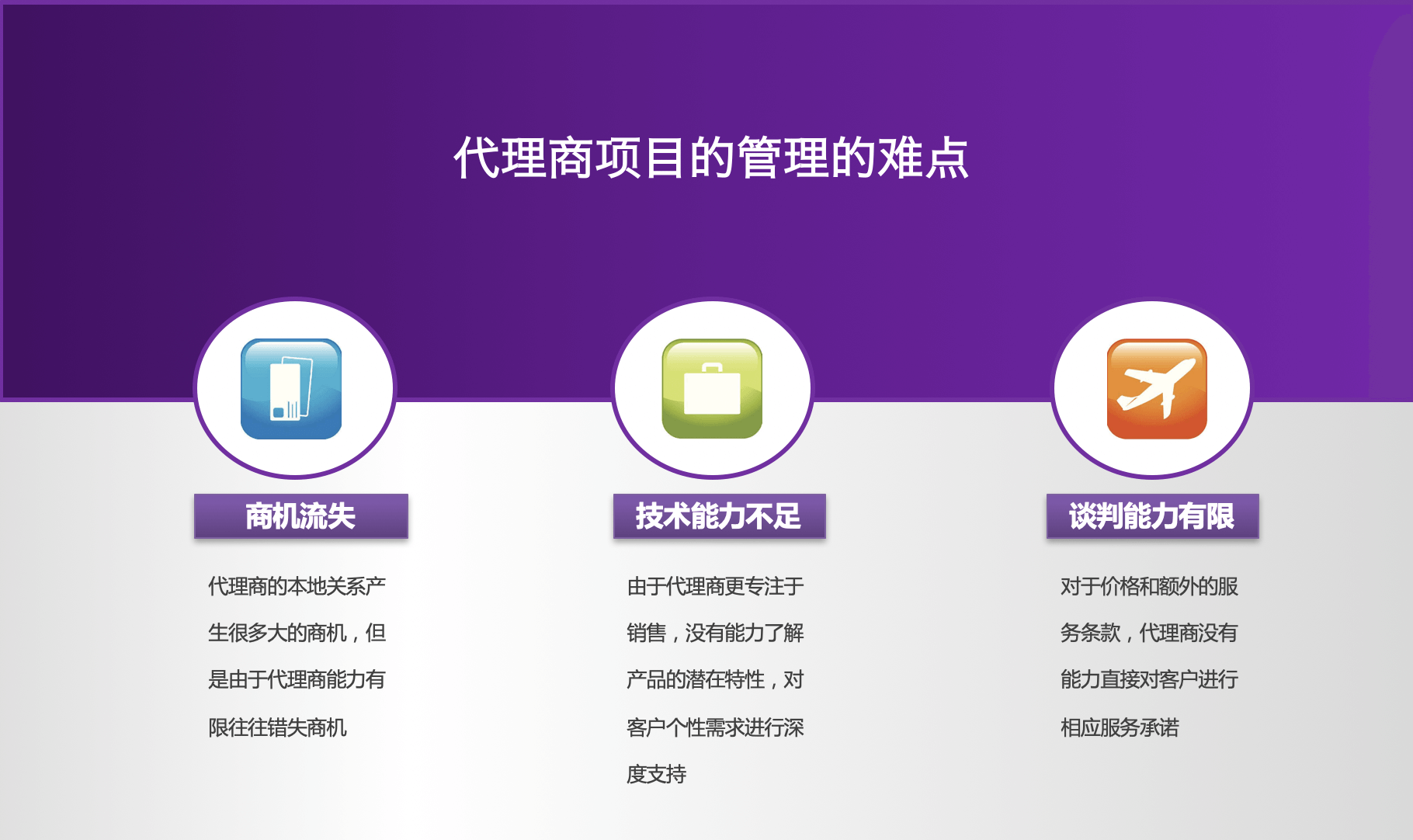 代理商项目的管理的难点

商机流失

代理商的本地关系产生很多大的商机，但是由于代理商能力有限往往错失商机

技术能力不足

由于代理商更专注于销售，没有能力了解产品的潜在特性，对客户个性需求进行深度支持

谈判能力有限

对于价格和额外的服务条款，代理商没有能力直接对客户进行相应服务承诺